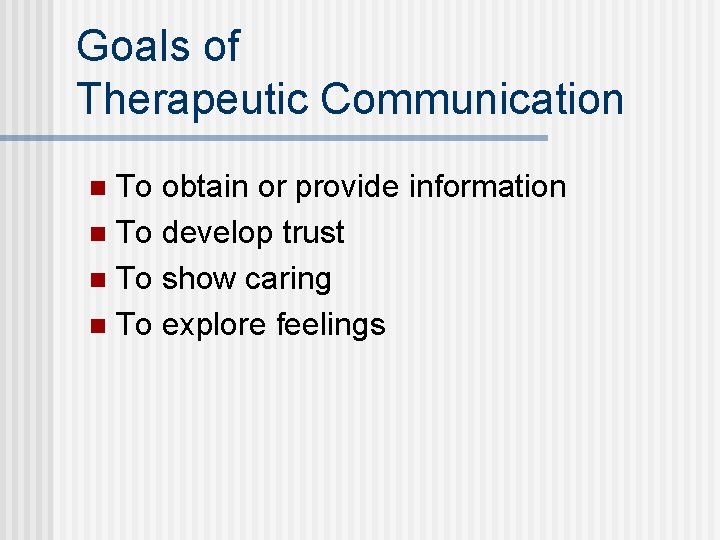 Goals of
Therapeutic Communication

- To obtain or provide information
- To develop trust
- To show caring
- To explore feelings